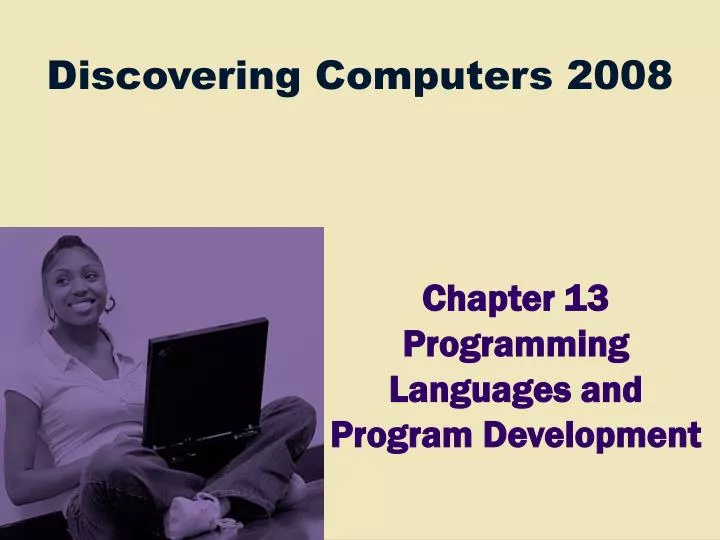 Discovering Computers 2008

Chapter 13
Programming
Languages and
Program Development